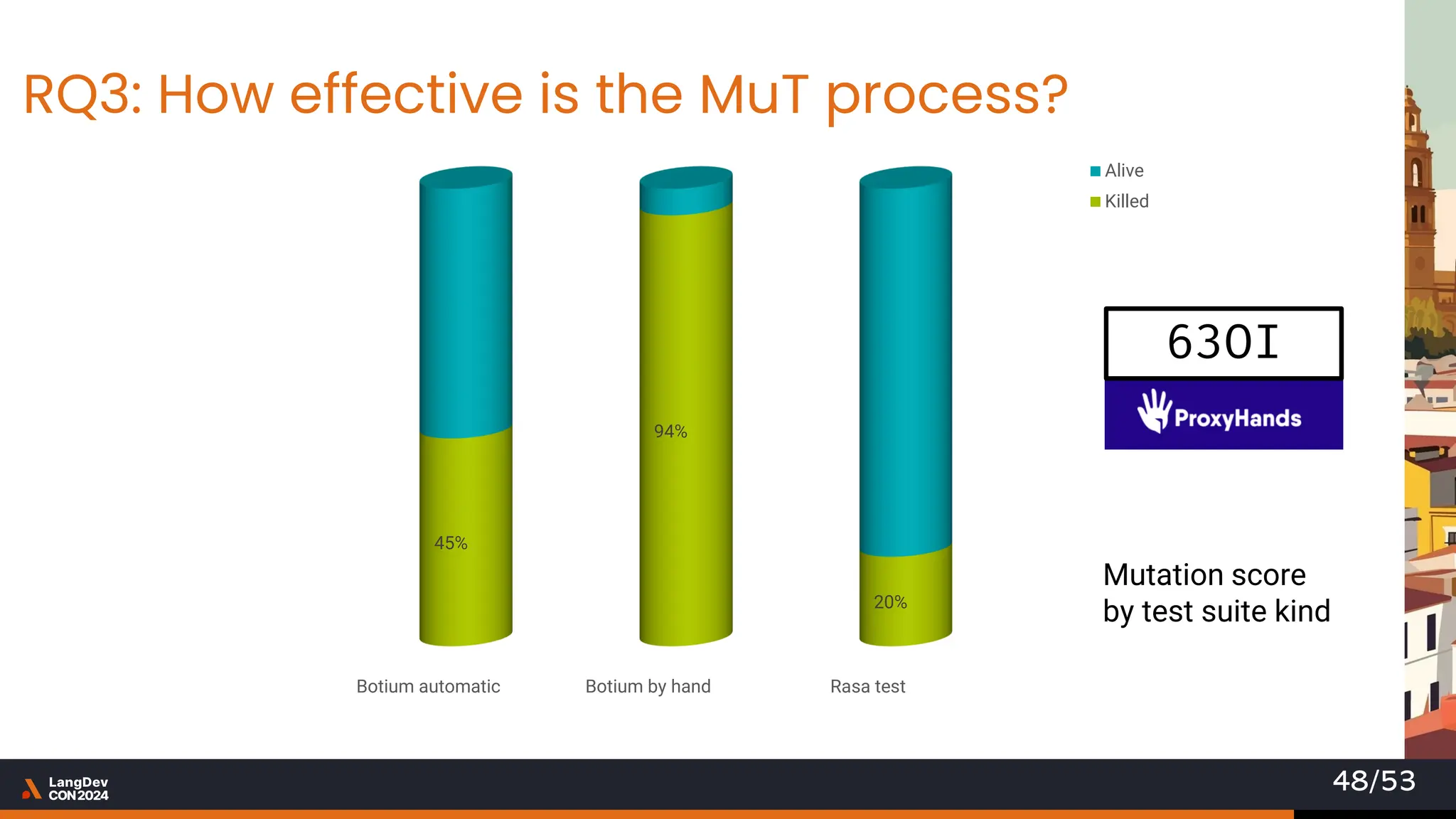 RQ3: How effective is the MuT process?

Alive
Killed

45%
94%
20%

Botium automatic
Botium by hand
Rasa test

630I

ProxyHands

Mutation score by test suite kind

LangDev CON 2024

48/53